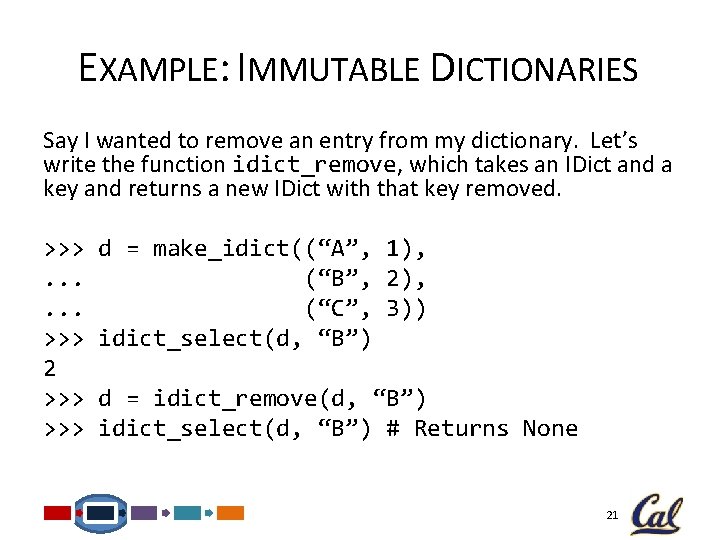 EXAMPLE: IMMUTABLE DICTIONARIES

Say I wanted to remove an entry from my dictionary. Let’s write the function idict_remove, which takes an IDict and a key and returns a new IDict with that key removed.

>>> d = make_idict((“A”, 1),
...                (“B”, 2),
...                (“C”, 3))
>>> idict_select(d, “B”)
2
>>> d = idict_remove(d, “B”)
>>> idict_select(d, “B”) # Returns None

21

Cal